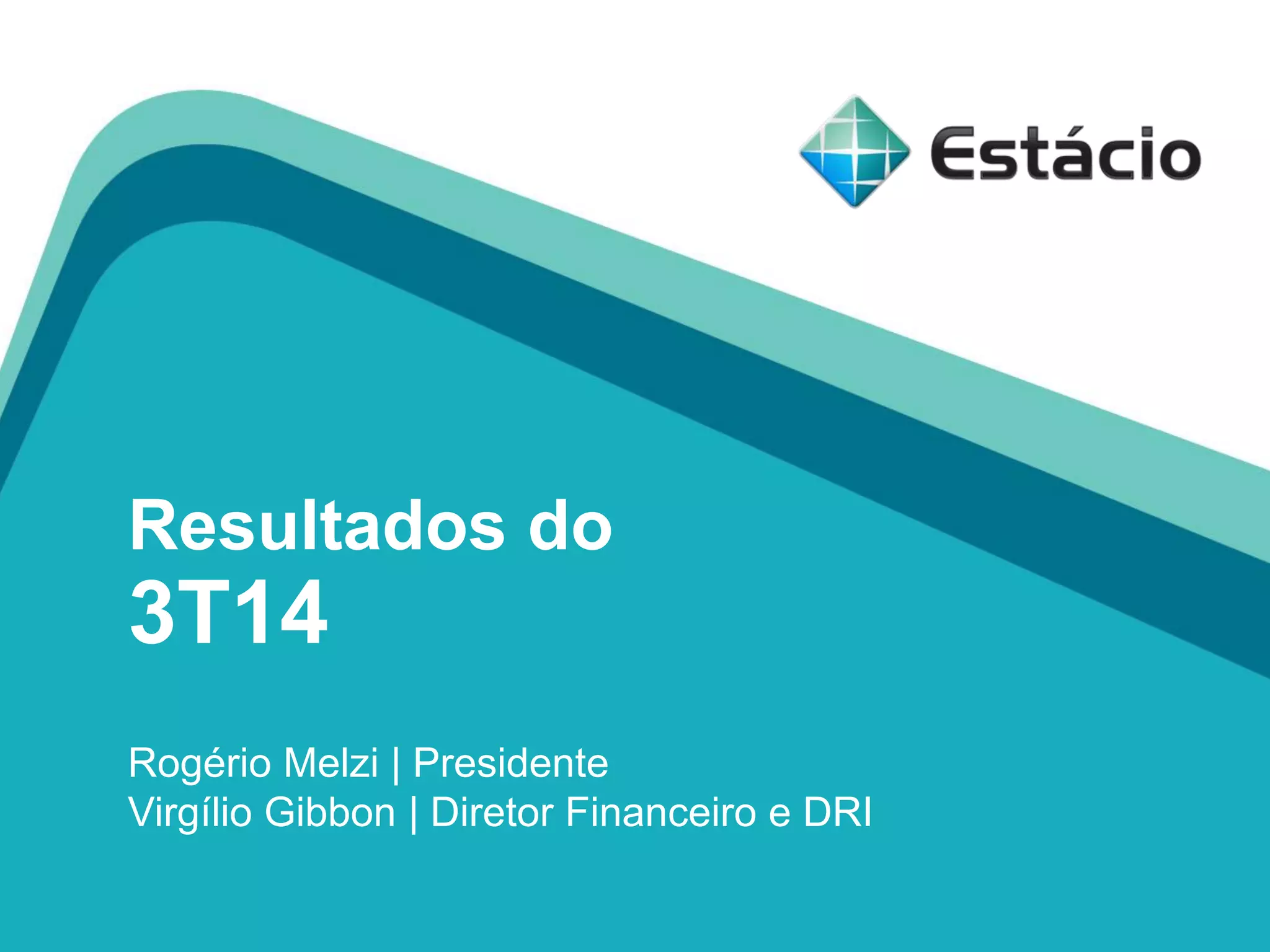 Estácio

Resultados do 3T14

Rogério Melzi | Presidente
Virgílio Gibbon | Diretor Financeiro e DRI